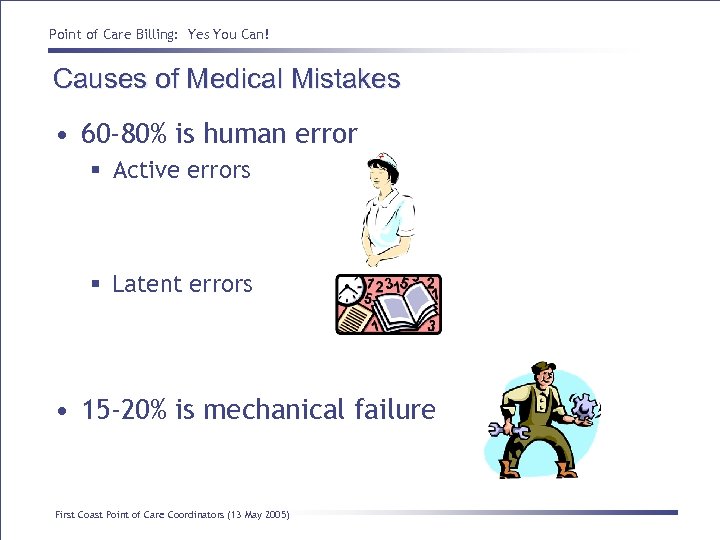 Point of Care Billing: Yes You Can!

Causes of Medical Mistakes

• 60-80% is human error
 ▪ Active errors
 ▪ Latent errors

• 15-20% is mechanical failure

First Coast Point of Care Coordinators (13 May 2005)